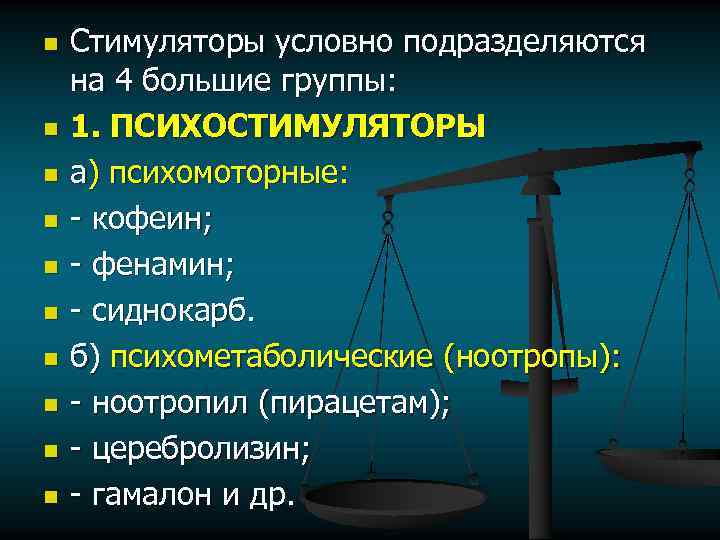 Стимуляторы условно подразделяются на 4 большие группы:

1. ПСИХОСТИМУЛЯТОРЫ

а) психомоторные:

- кофеин;

- фенамин;

- сиднокарб.

б) психометаболические (ноотропы):

- ноотропил (пирацетам);

- церебролизин;

- гамалон и др.